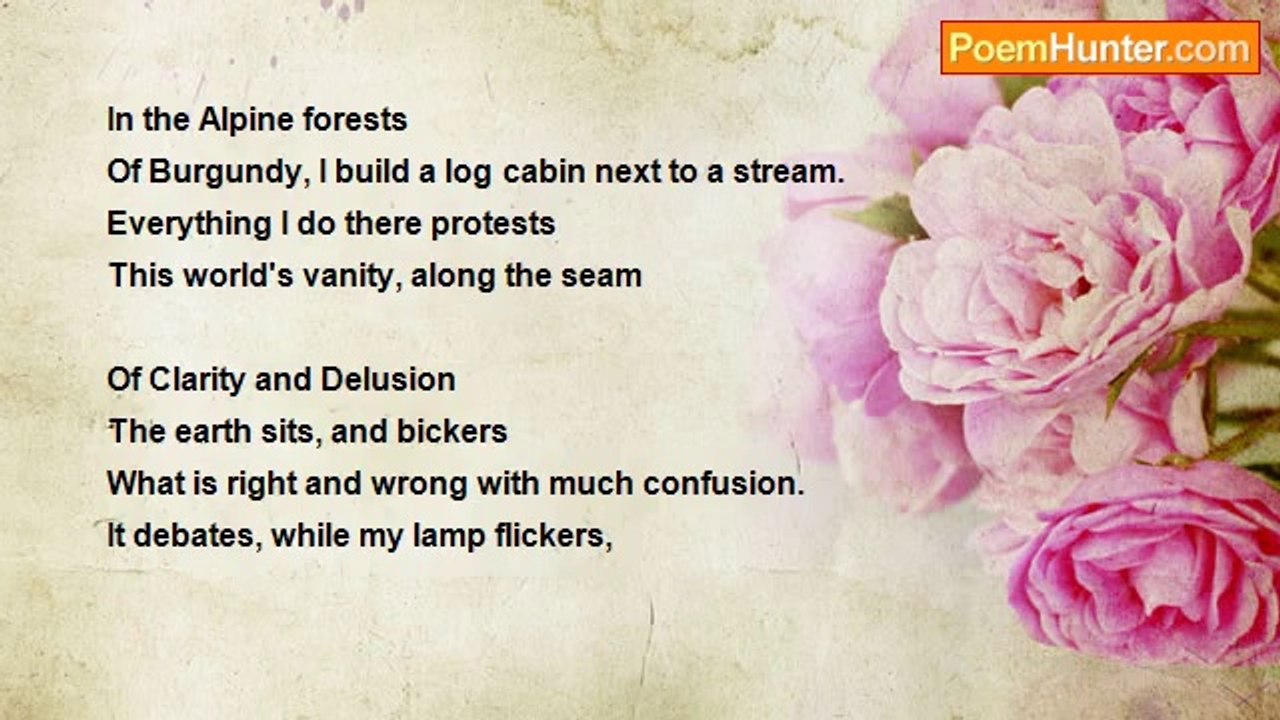 PoemHunter.com

In the Alpine forests
Of Burgundy, I build a log cabin next to a stream.
Everything I do there protests
This world's vanity, along the seam

Of Clarity and Delusion
The earth sits, and bickers
What is right and wrong with much confusion.
It debates, while my lamp flickers,